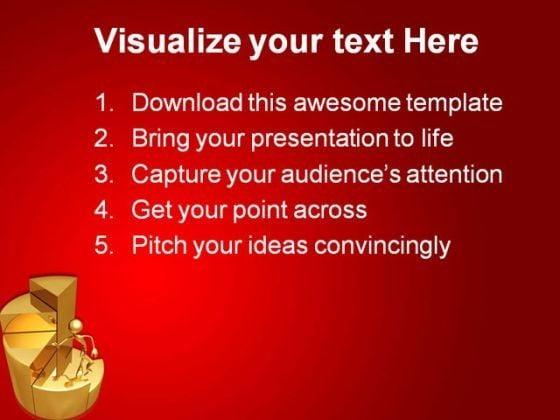 Visualize your text Here

1. Download this awesome template
2. Bring your presentation to life
3. Capture your audience's attention
4. Get your point across
5. Pitch your ideas convincingly